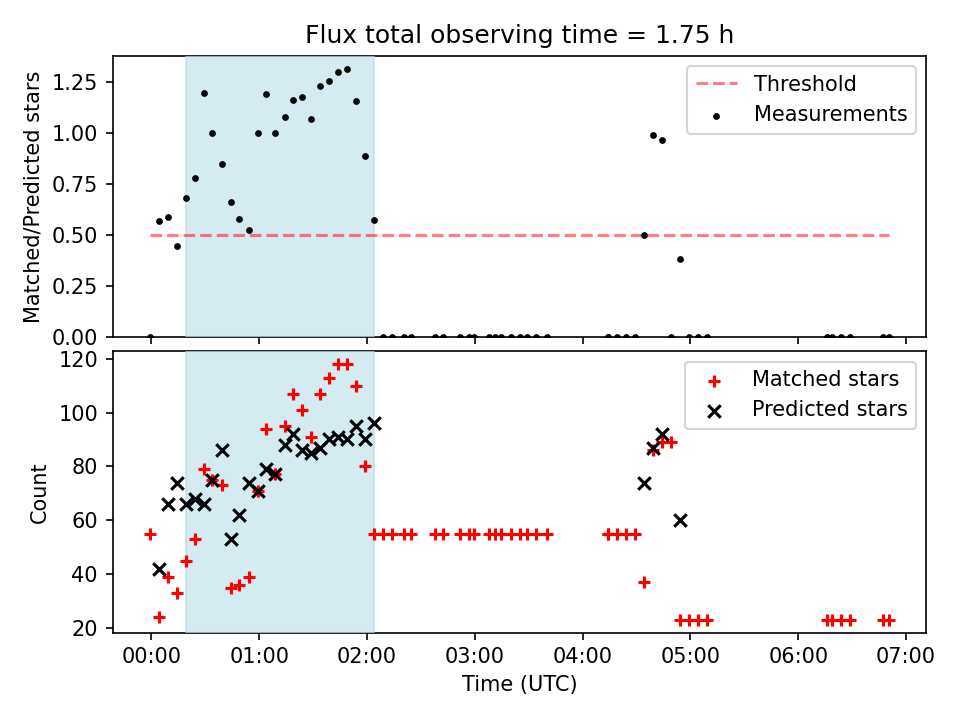 Flux total observing time = 1.75 h

Matched/Predicted stars

1.25
1.00
0.75
0.50
0.25
0.00

Threshold
Measurements

Count

120
100
80
60
40
20

Matched stars
Predicted stars

00:00 01:00 02:00 03:00 04:00 05:00 06:00 07:00

Time (UTC)